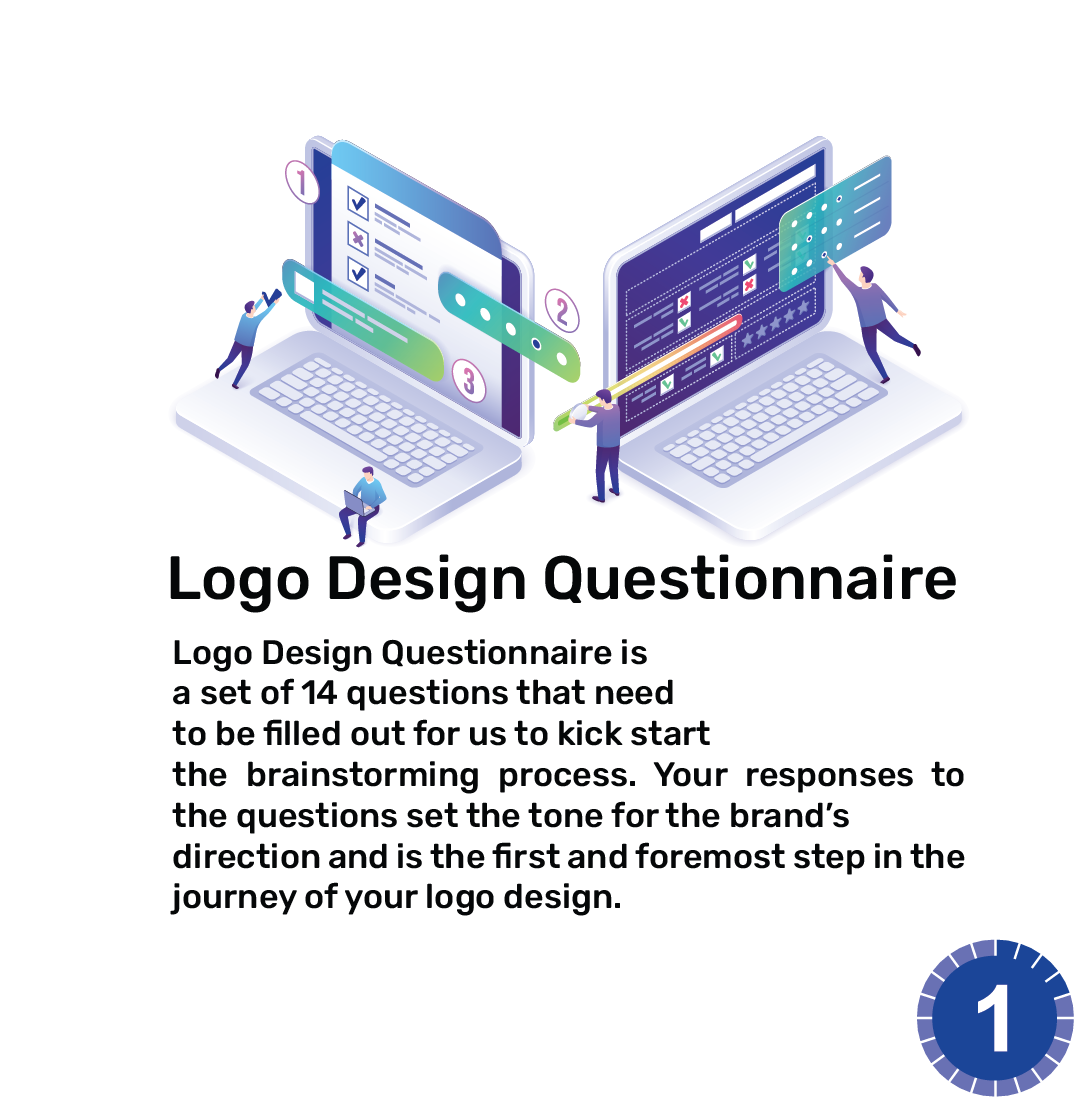 1

2

3

Logo Design Questionnaire

Logo Design Questionnaire is a set of 14 questions that need to be filled out for us to kick start the brainstorming process. Your responses to the questions set the tone for the brand's direction and is the first and foremost step in the journey of your logo design.

1